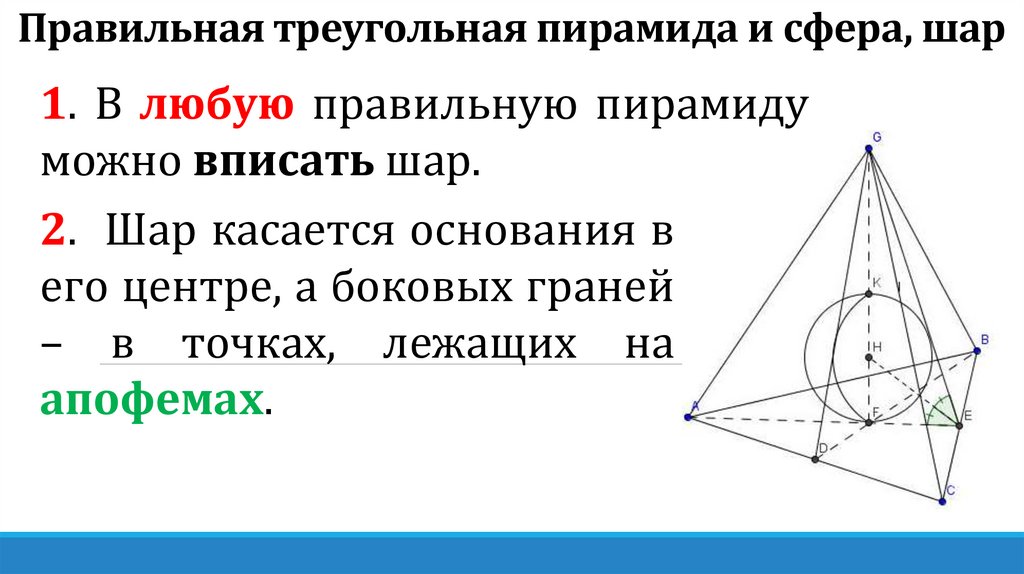 Правильная треугольная пирамида и сфера, шар

1. В любую правильную пирамиду можно вписать шар.

2. Шар касается основания в его центре, а боковых граней – в точках, лежащих на апофемах.

G

K

H

B

A

F

E

D

C